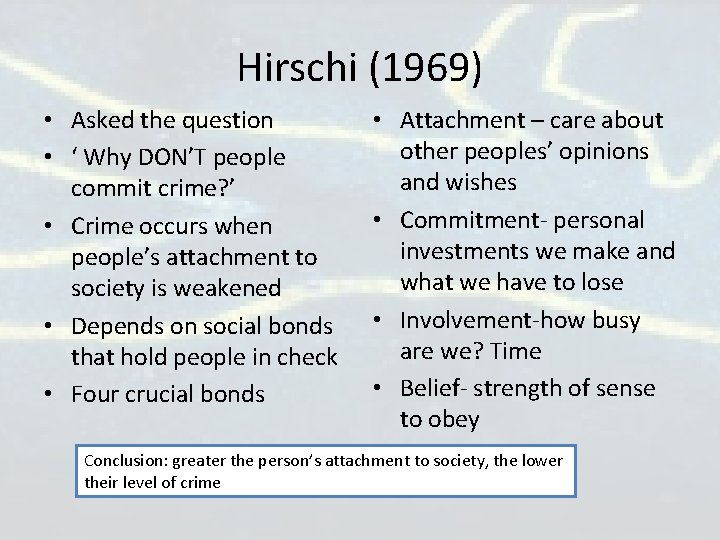 Hirschi (1969)

• Asked the question
• ' Why DON'T people commit crime?'
• Crime occurs when people's attachment to society is weakened
• Depends on social bonds that hold people in check
• Four crucial bonds

• Attachment – care about other peoples' opinions and wishes
• Commitment- personal investments we make and what we have to lose
• Involvement-how busy are we? Time
• Belief- strength of sense to obey

Conclusion: greater the person's attachment to society, the lower their level of crime